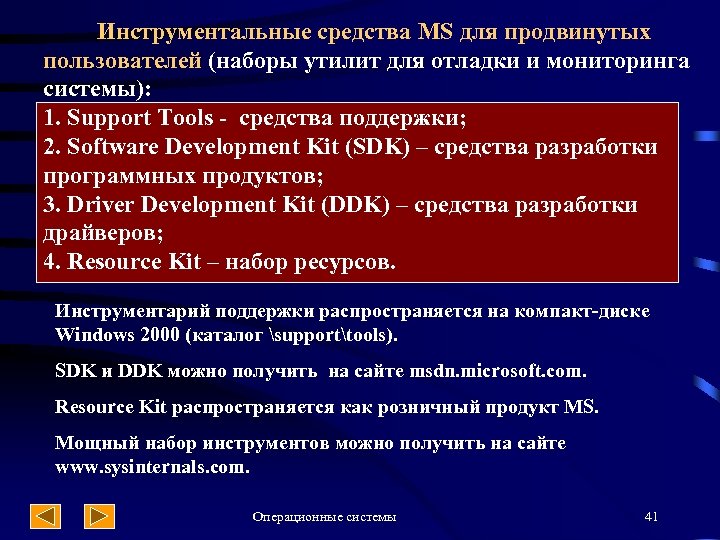 Инструментальные средства MS для продвинутых пользователей (наборы утилит для отладки и мониторинга системы):

1. Support Tools - средства поддержки;
2. Software Development Kit (SDK) – средства разработки программных продуктов;
3. Driver Development Kit (DDK) – средства разработки драйверов;
4. Resource Kit – набор ресурсов.

Инструментарий поддержки распространяется на компакт-диске Windows 2000 (каталог \support\tools).

SDK и DDK можно получить на сайте msdn.microsoft.com.

Resource Kit распространяется как розничный продукт MS.

Мощный набор инструментов можно получить на сайте www.sysinternals.com.

Операционные системы

41